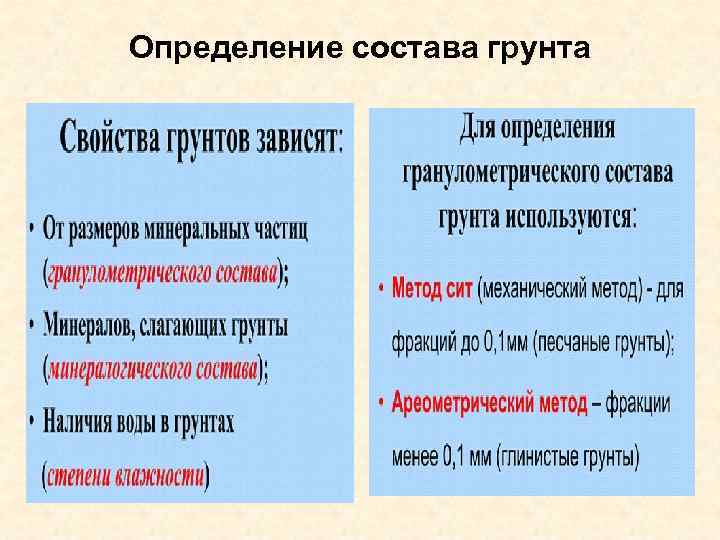 Определение состава грунта

Свойства грунтов зависят:

• От размеров минеральных частиц (гранулометрического состава);

• Минералов, слагающих грунты (минералогического состава);

• Наличия воды в грунтах (степени влажности)

Для определения гранулометрического состава грунта используются:

• Метод сит (механический метод) - для фракций до 0,1мм (песчаные грунты);

• Ареометрический метод – фракции менее 0,1 мм (глинистые грунты)